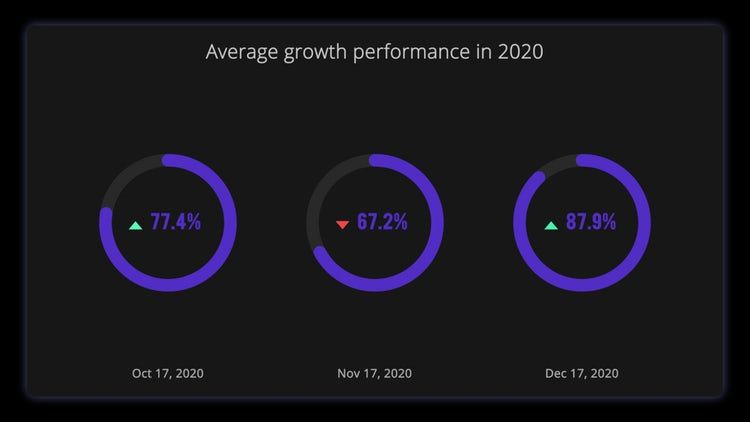 Average growth performance in 2020

77.4%

67.2%

87.9%

Oct 17, 2020

Nov 17, 2020

Dec 17, 2020